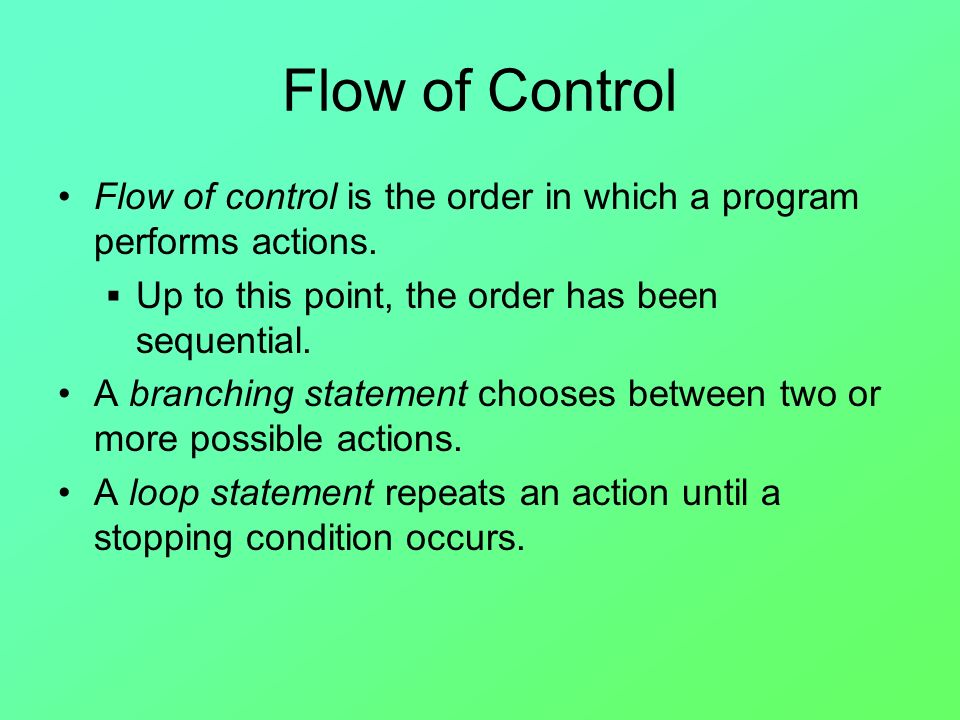 Flow of Control

• Flow of control is the order in which a program performs actions.

▪ Up to this point, the order has been sequential.

• A branching statement chooses between two or more possible actions.

• A loop statement repeats an action until a stopping condition occurs.